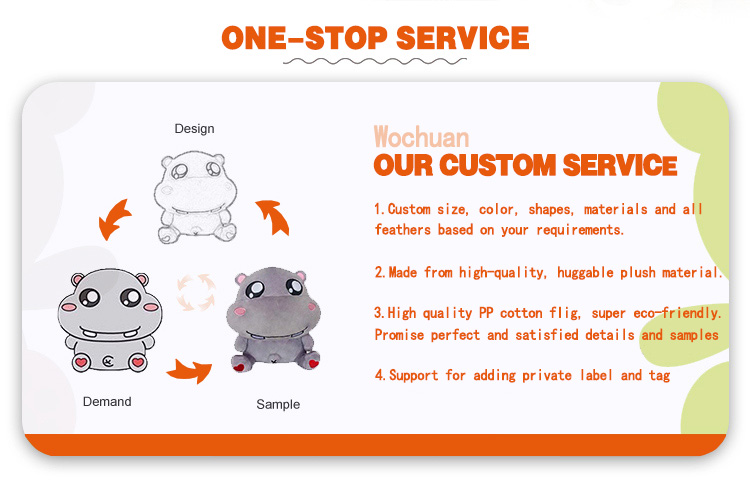 ONE-STOP SERVICE

Design

Demand

Sample

Wochuan
OUR CUSTOM SERVICE

1.Custom size, color, shapes, materials and all feathers based on your requirements.

2.Made from high-quality, huggable plush material.

3.High quality PP cotton flig, super eco-friendly. Promise perfect and satisfied details and samples

4.Support for adding private label and tag